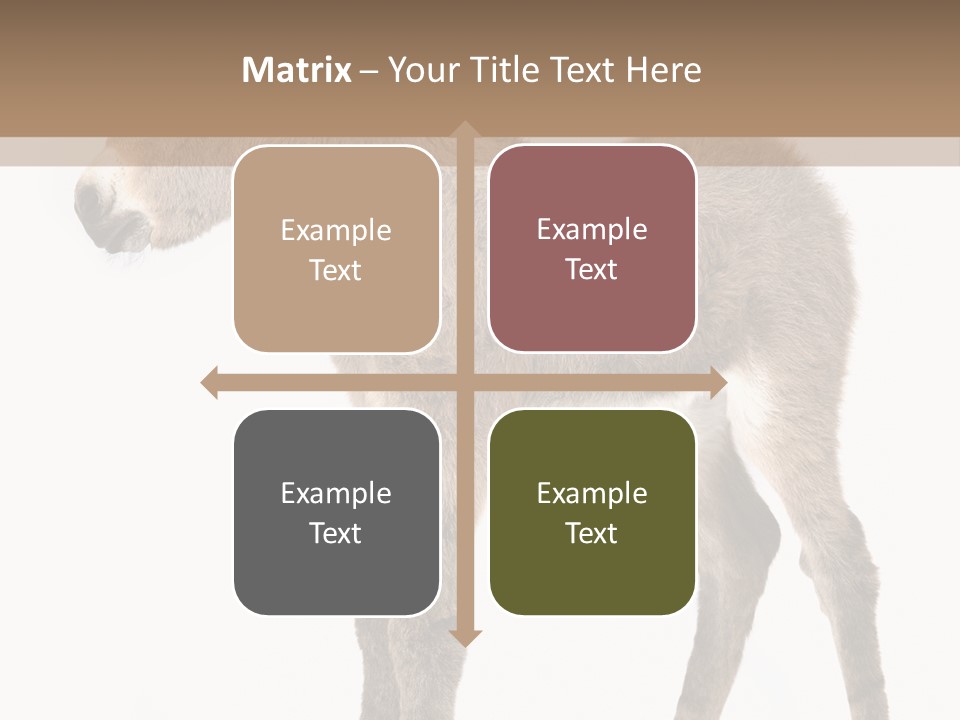 Matrix – Your Title Text Here

Example Text

Example Text

Example Text

Example Text